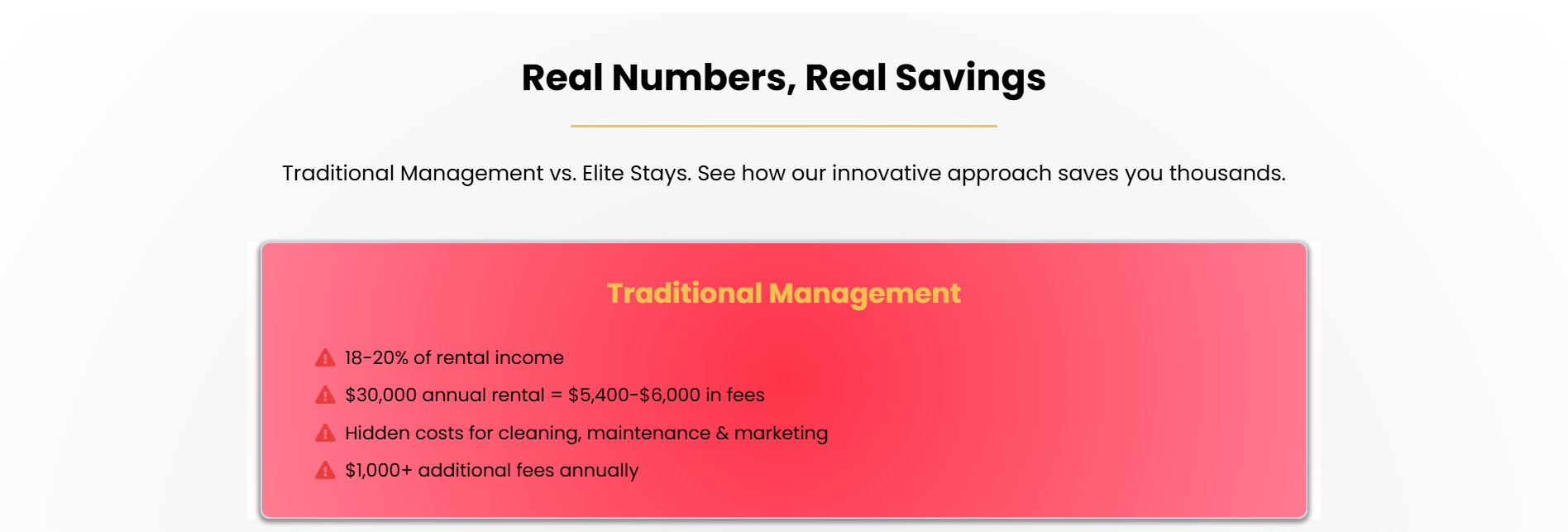 Real Numbers, Real Savings

Traditional Management vs. Elite Stays. See how our innovative approach saves you thousands.

Traditional Management

18-20% of rental income

\$30,000 annual rental = \$5,400-\$6,000 in fees

Hidden costs for cleaning, maintenance & marketing

\$1,000+ additional fees annually